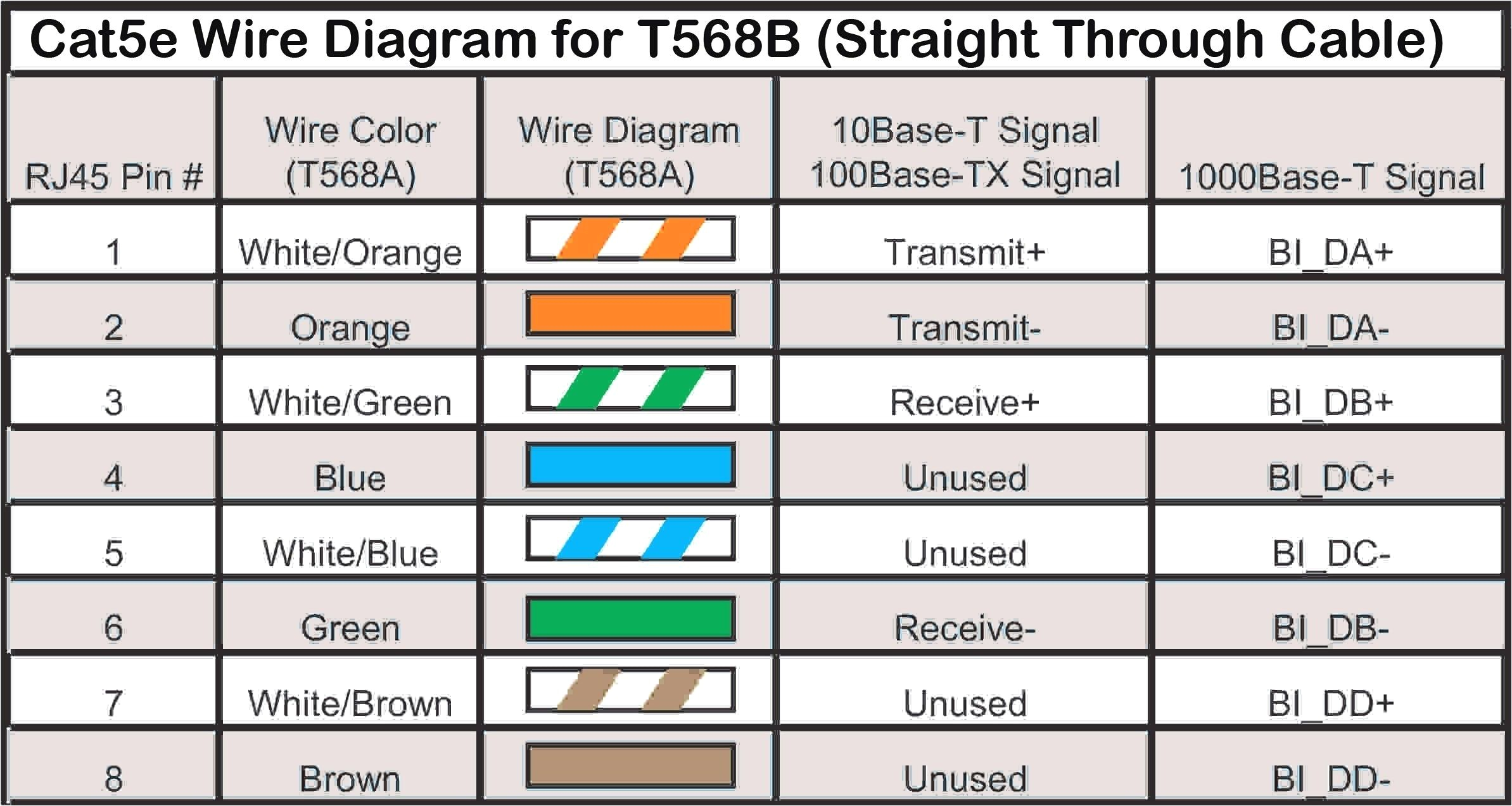 Cat5e Wire Diagram for T568B (Straight Through Cable)

| RJ45 Pin # | Wire Color (T568A) | Wire Diagram (T568A) | 10Base-T Signal 100Base-TX Signal | 1000Base-T Signal |
|---|---|---|---|---|
| 1 | White/Orange | | Transmit+ | BI_DA+ |
| 2 | Orange | | Transmit- | BI_DA- |
| 3 | White/Green | | Receive+ | BI_DB+ |
| 4 | Blue | | Unused | BI_DC+ |
| 5 | White/Blue | | Unused | BI_DC- |
| 6 | Green | | Receive- | BI_DB- |
| 7 | White/Brown | | Unused | BI_DD+ |
| 8 | Brown | | Unused | BI_DD- |